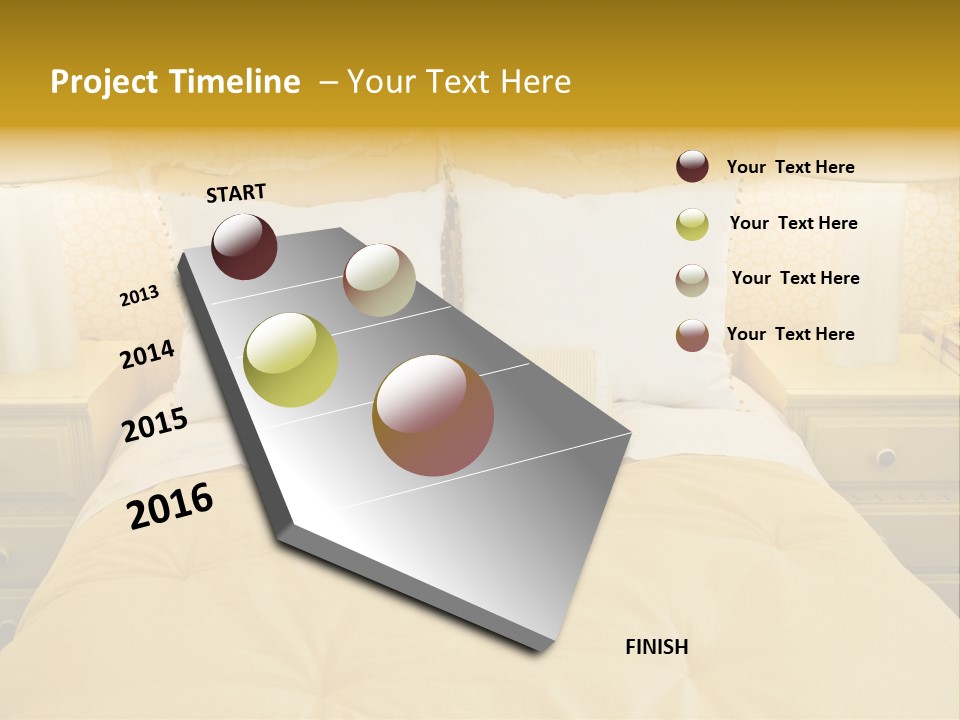 Project Timeline – Your Text Here

START

2013

2014

2015

2016

FINISH

Your Text Here

Your Text Here

Your Text Here

Your Text Here